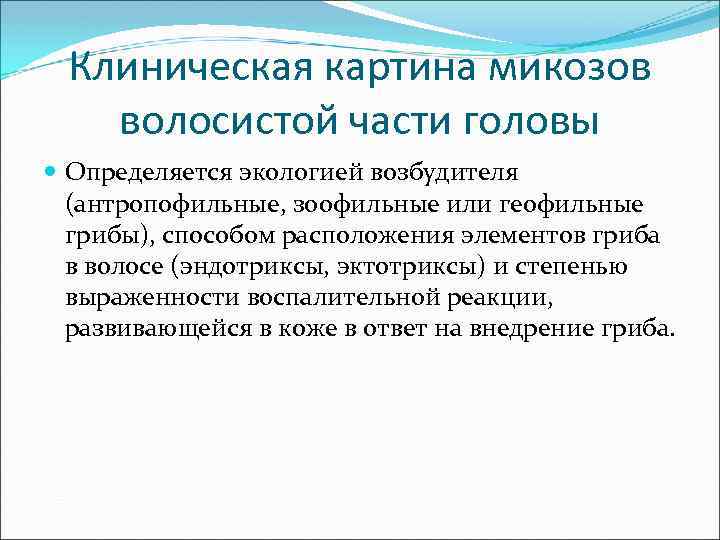 Клиническая картина микозов волосистой части головы

Определяется экологией возбудителя (антропофильные, зоофильные или геофильные грибы), способом расположения элементов гриба в волосе (эндотриксы, эктотриксы) и степенью выраженности воспалительной реакции, развивающейся в коже в ответ на внедрение гриба.